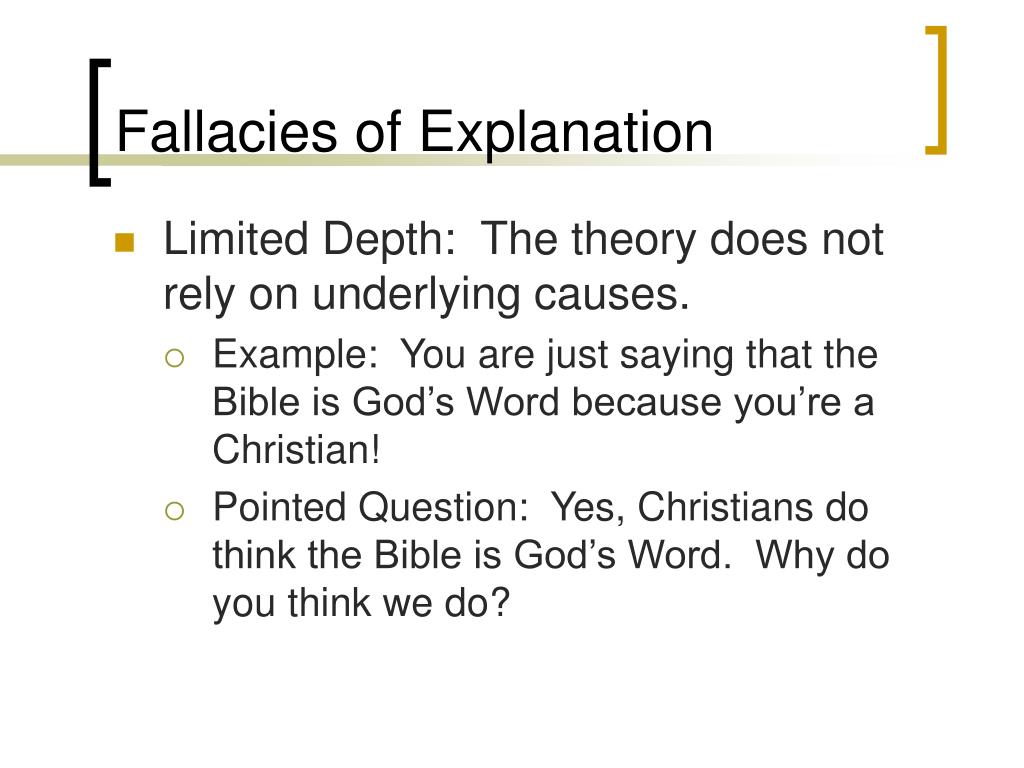 Fallacies of Explanation

Limited Depth:  The theory does not rely on underlying causes.

Example:  You are just saying that the Bible is God’s Word because you’re a Christian!

Pointed Question:  Yes, Christians do think the Bible is God’s Word.  Why do you think we do?